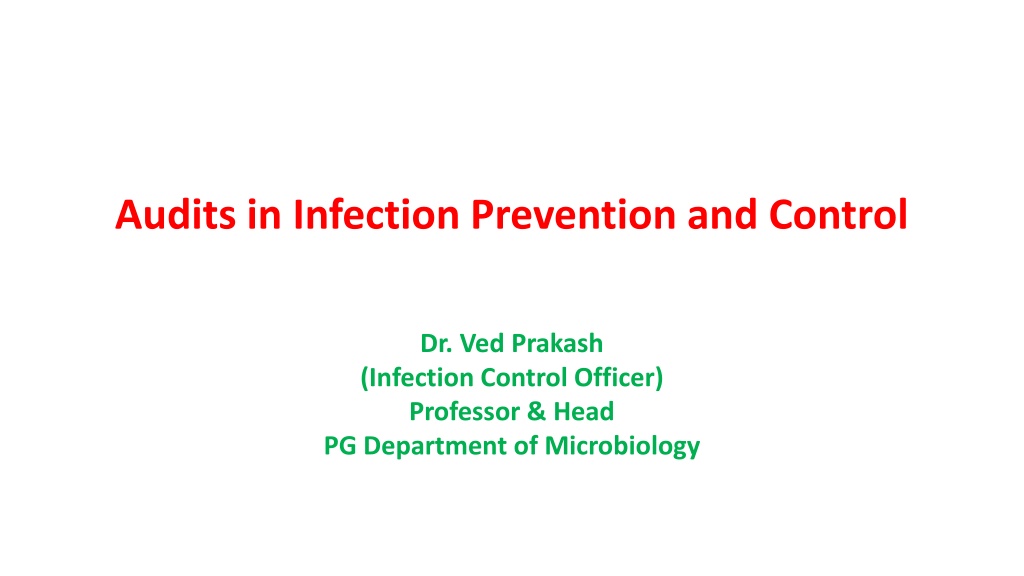 Audits in Infection Prevention and Control

Dr. Ved Prakash
(Infection Control Officer)
Professor & Head
PG Department of Microbiology